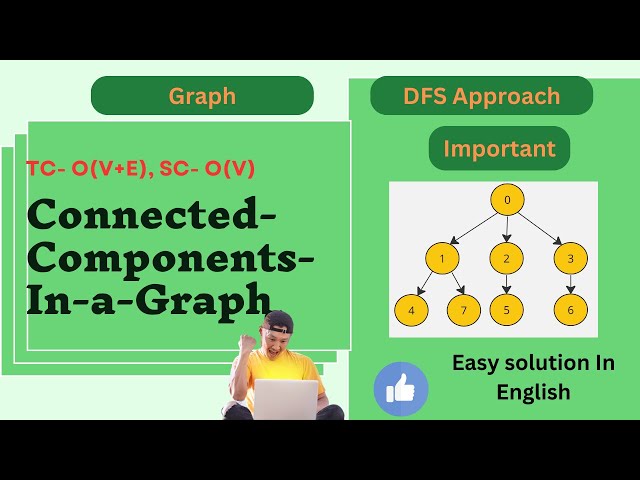 Graph

TC- O(V+E), SC- O(V)

Connected-Components-In-a-Graph

DFS Approach

Important

0
1
2
3
4
7
5
6

Easy solution In English